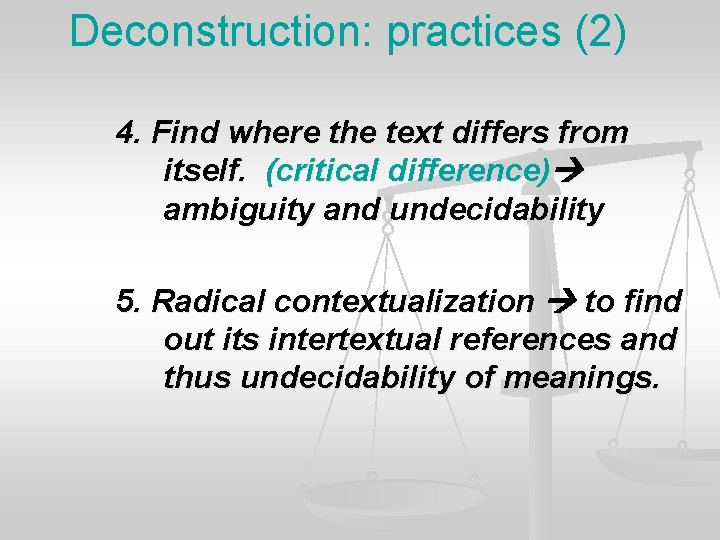 Deconstruction: practices (2)

4. Find where the text differs from itself. (critical difference)→ ambiguity and undecidability

5. Radical contextualization → to find out its intertextual references and thus undecidability of meanings.